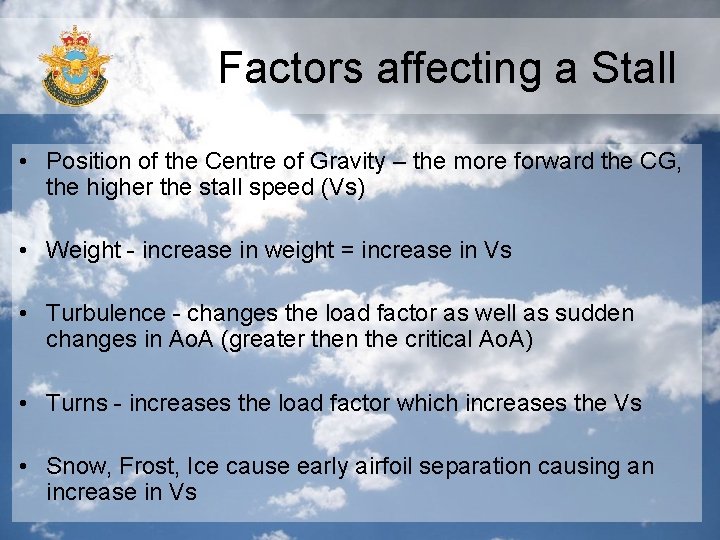 Factors affecting a Stall

• Position of the Centre of Gravity – the more forward the CG, the higher the stall speed (Vs)

• Weight - increase in weight = increase in Vs

• Turbulence - changes the load factor as well as sudden changes in AoA (greater then the critical AoA)

• Turns - increases the load factor which increases the Vs

• Snow, Frost, Ice cause early airfoil separation causing an increase in Vs